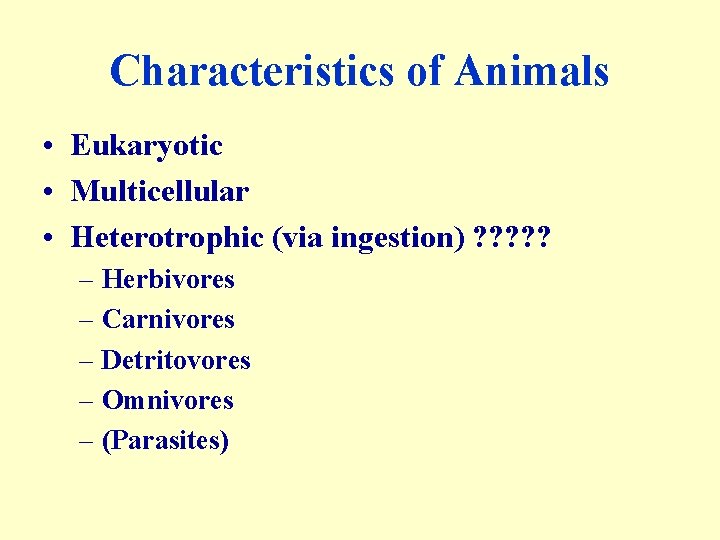 Characteristics of Animals

• Eukaryotic
• Multicellular
• Heterotrophic (via ingestion) ?????
– Herbivores
– Carnivores
– Detritovores
– Omnivores
– (Parasites)